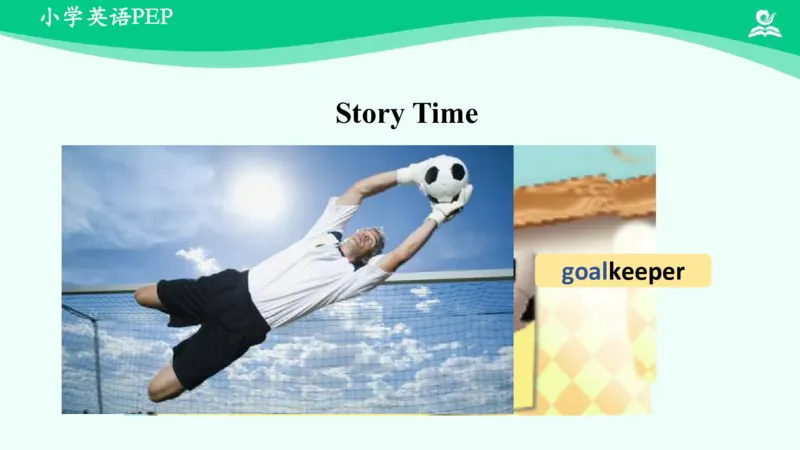 小学英语PEP

Story Time

goalkeeper